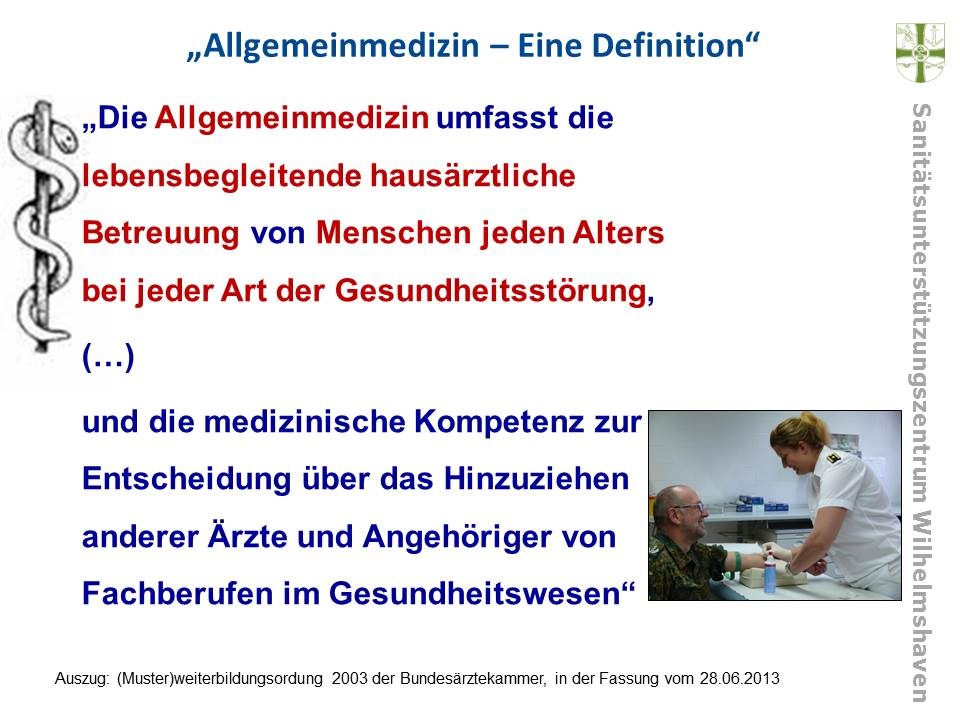 „Allgemeinmedizin – Eine Definition“

„Die Allgemeinmedizin umfasst die lebensbegleitende hausärztliche Betreuung von Menschen jeden Alters bei jeder Art der Gesundheitsstörung,

(…)

und die medizinische Kompetenz zur Entscheidung über das Hinzuziehen anderer Ärzte und Angehöriger von Fachberufen im Gesundheitswesen“

Auszug: (Muster)weiterbildungsordung 2003 der Bundesärztekammer, in der Fassung vom 28.06.2013

Sanitätsunterstützungszentrum Wilhelmshaven